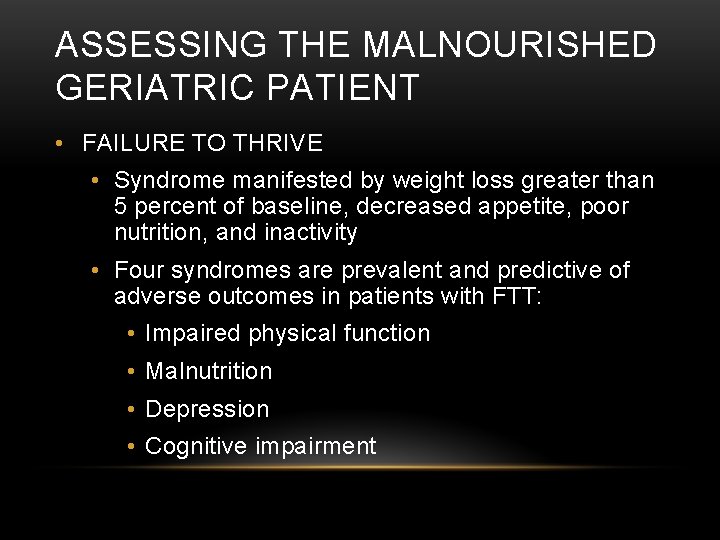 ASSESSING THE MALNOURISHED GERIATRIC PATIENT

• FAILURE TO THRIVE
  • Syndrome manifested by weight loss greater than 5 percent of baseline, decreased appetite, poor nutrition, and inactivity
  • Four syndromes are prevalent and predictive of adverse outcomes in patients with FTT:
    • Impaired physical function
    • Malnutrition
    • Depression
    • Cognitive impairment